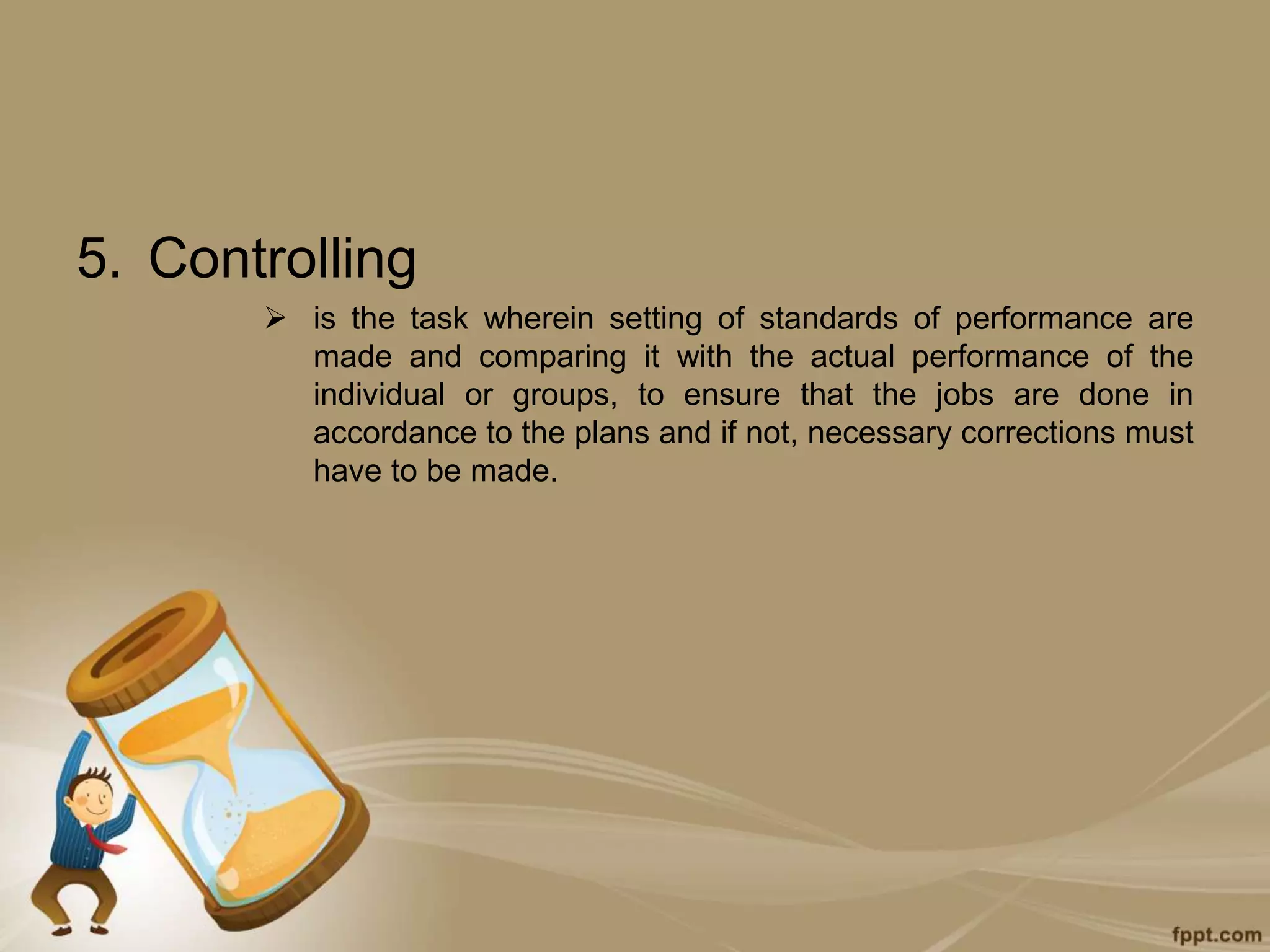 5. Controlling

➢ is the task wherein setting of standards of performance are made and comparing it with the actual performance of the individual or groups, to ensure that the jobs are done in accordance to the plans and if not, necessary corrections must have to be made.

fppt.com